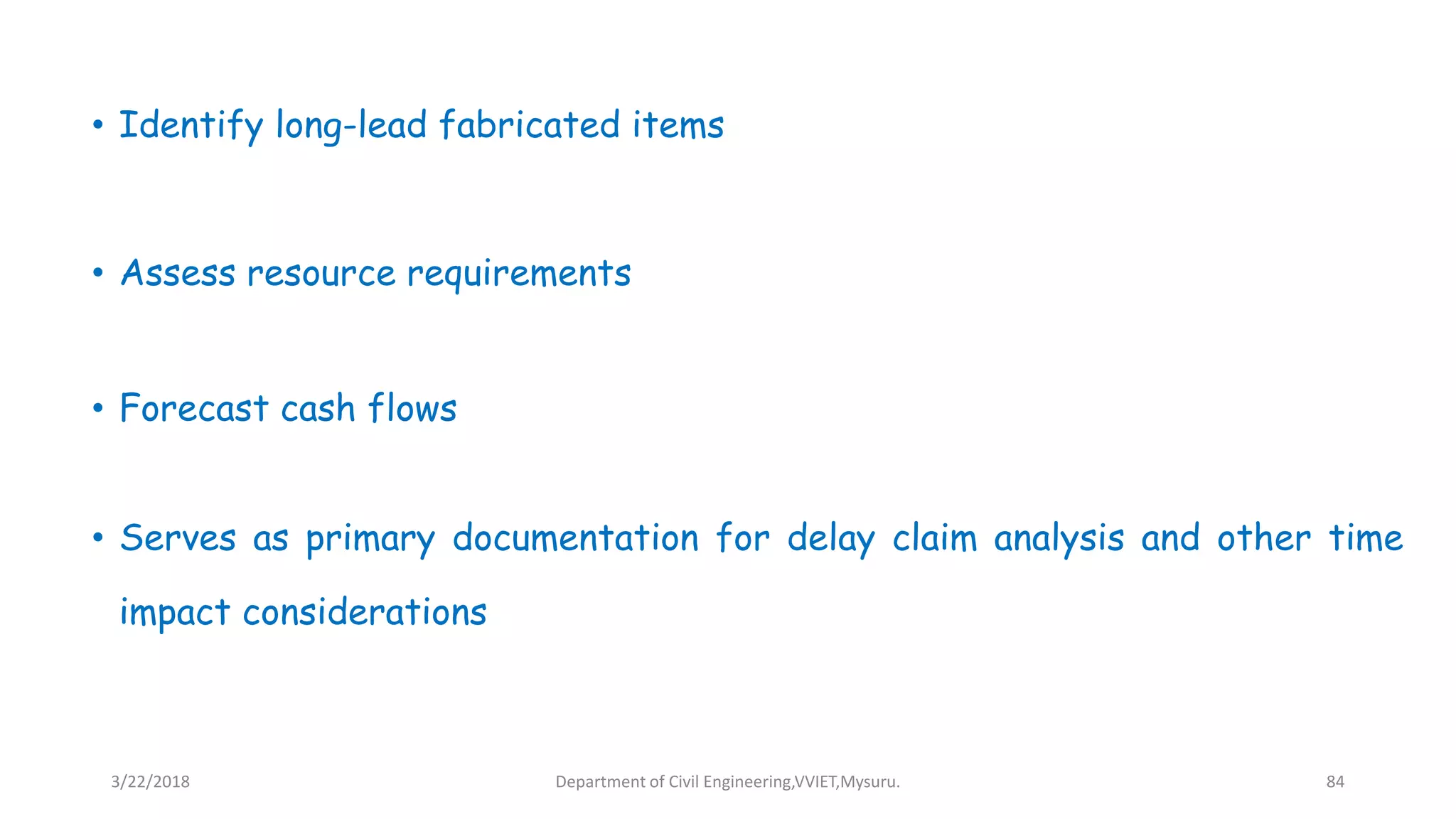 • Identify long-lead fabricated items

• Assess resource requirements

• Forecast cash flows

• Serves as primary documentation for delay claim analysis and other time impact considerations

3/22/2018

Department of Civil Engineering,VVIET,Mysuru.

84